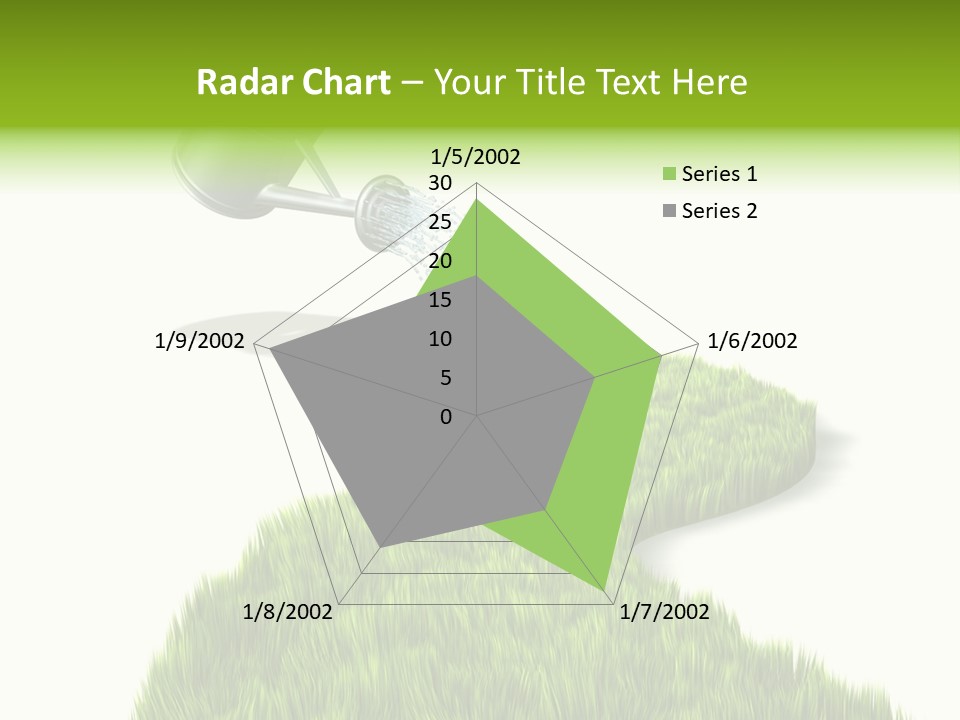 Radar Chart – Your Title Text Here

1/5/2002
30
25
20
15
10
5
0
1/6/2002
1/7/2002
1/8/2002
1/9/2002

Series 1
Series 2